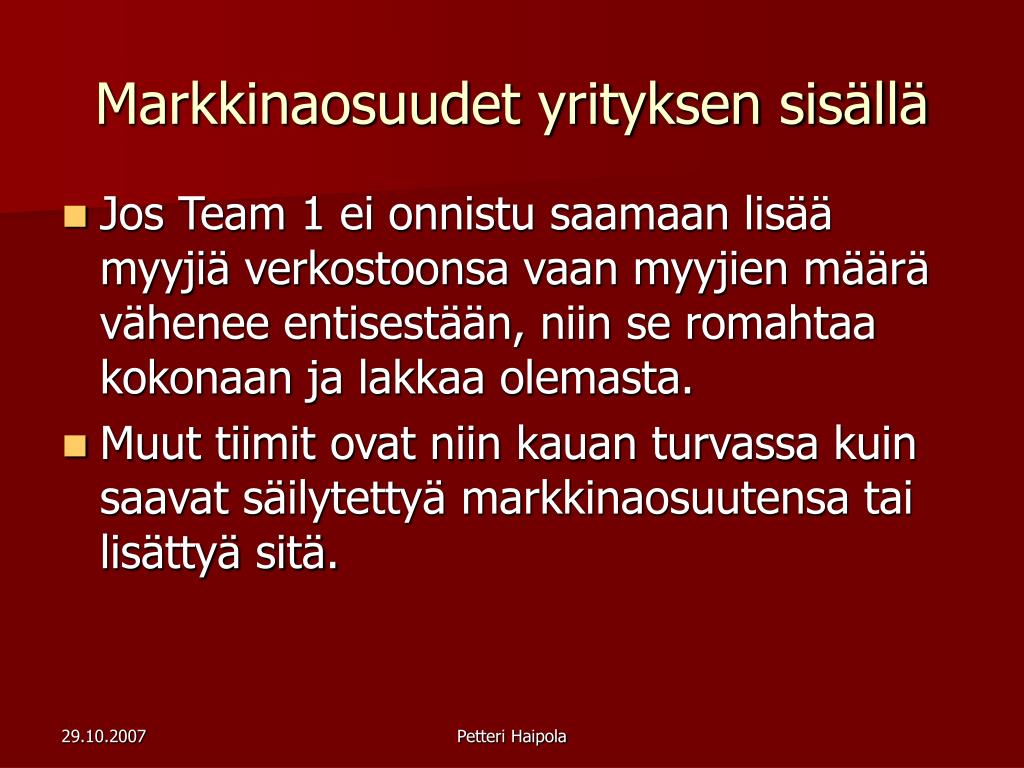 Markkinaosuudet yrityksen sisällä

Jos Team 1 ei onnistu saamaan lisää myyjiä verkostoonsa vaan myyjien määrä vähenee entisestään, niin se romahtaa kokonaan ja lakkaa olemasta.

Muut tiimit ovat niin kauan turvassa kuin saavat säilytettyä markkinaosuutensa tai lisättyä sitä.

29.10.2007

Petteri Haipola